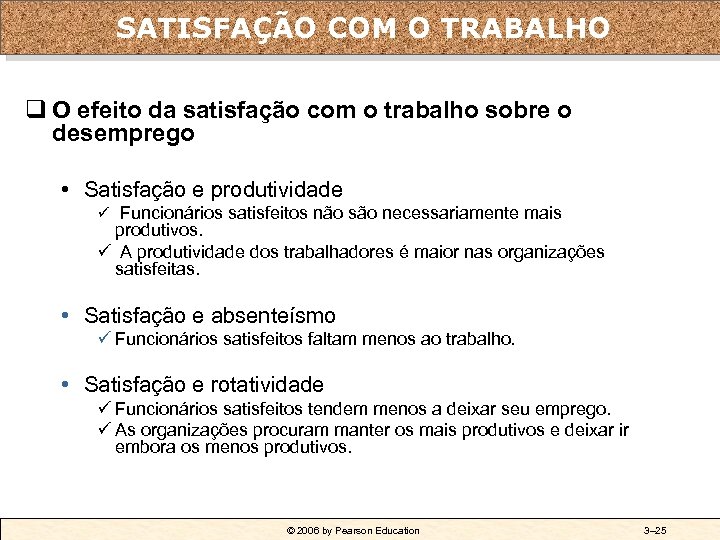 SATISFAÇÃO COM O TRABALHO

❑ O efeito da satisfação com o trabalho sobre o desemprego

• Satisfação e produtividade
✓ Funcionários satisfeitos não são necessariamente mais produtivos.
✓ A produtividade dos trabalhadores é maior nas organizações satisfeitas.

• Satisfação e absenteísmo
✓ Funcionários satisfeitos faltam menos ao trabalho.

• Satisfação e rotatividade
✓ Funcionários satisfeitos tendem menos a deixar seu emprego.
✓ As organizações procuram manter os mais produtivos e deixar ir embora os menos produtivos.

© 2006 by Pearson Education

3–25